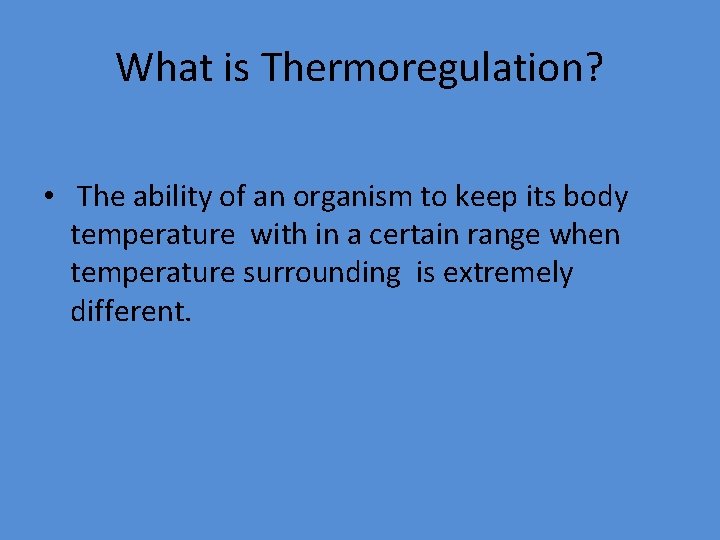 What is Thermoregulation?

• The ability of an organism to keep its body temperature with in a certain range when temperature surrounding is extremely different.